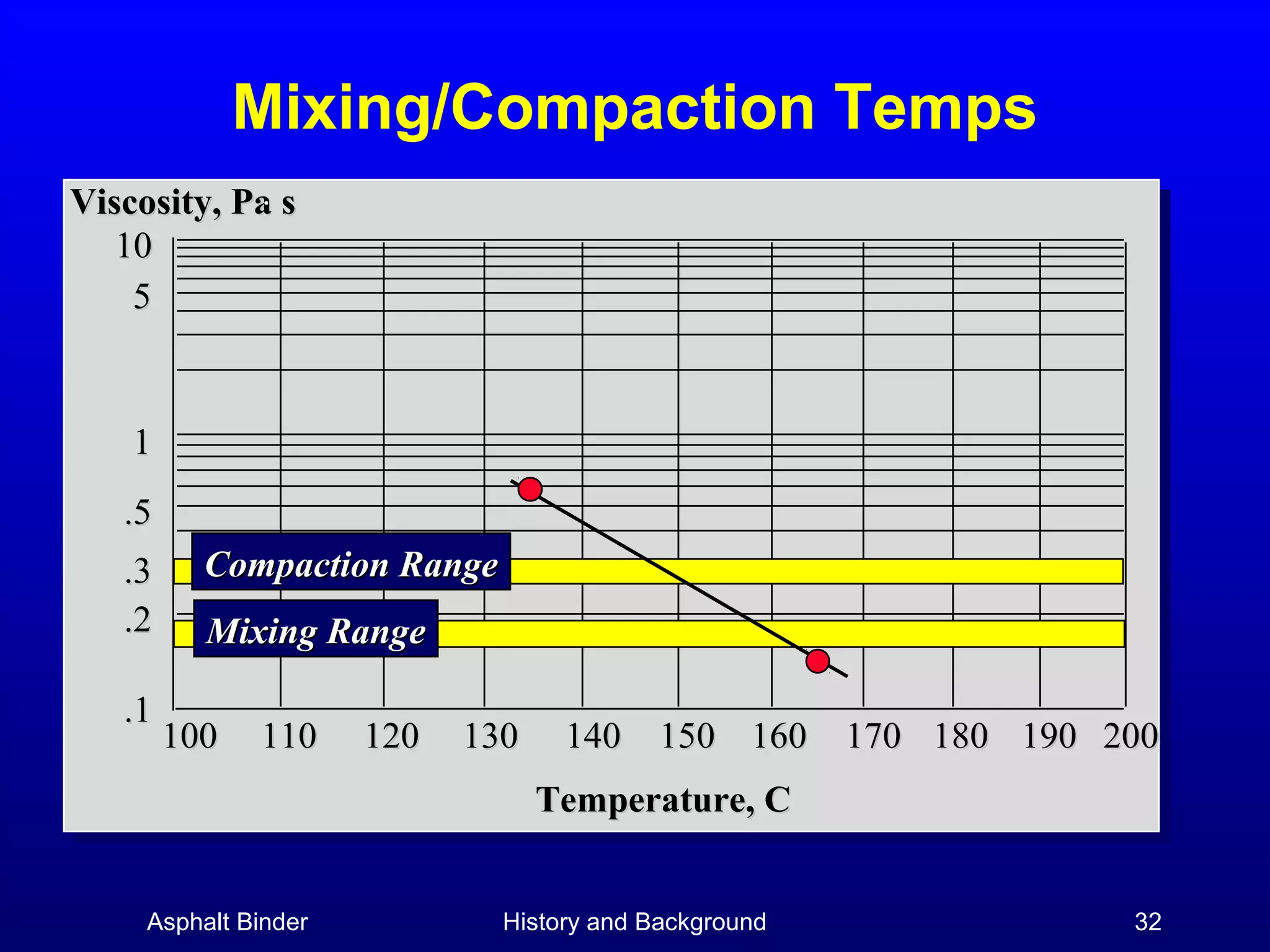 Mixing/Compaction Temps

Viscosity, Pa s

10
5
1
.5
.3
.2
.1

Compaction Range
Mixing Range

100 110 120 130 140 150 160 170 180 190 200

Temperature, C

Asphalt Binder History and Background 32